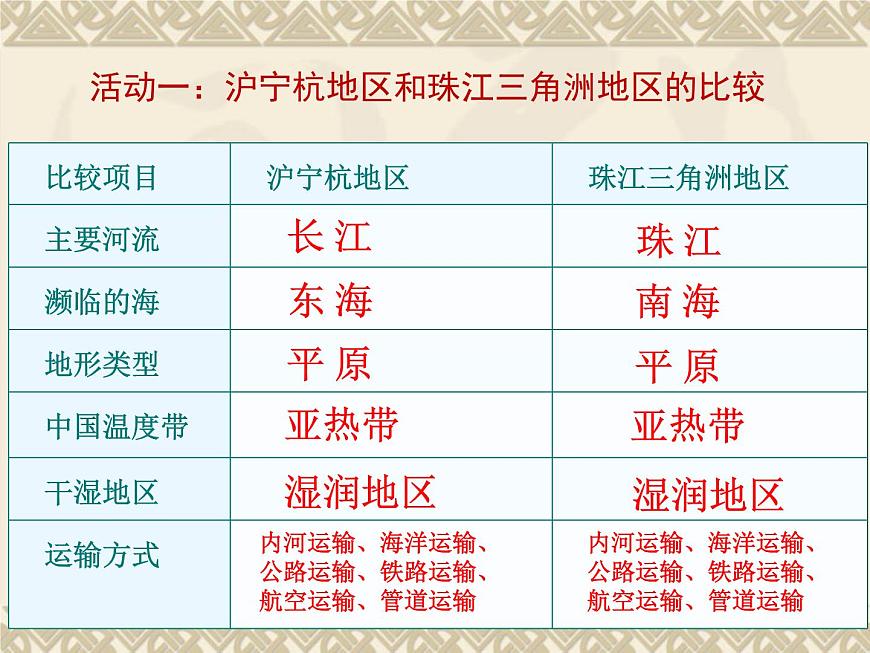 活动一：沪宁杭地区和珠江三角洲地区的比较

| 比较项目 | 沪宁杭地区 | 珠江三角洲地区 |
|---|---|---|
| 主要河流 | 长 江 | 珠 江 |
| 濒临的海 | 东 海 | 南 海 |
| 地形类型 | 平 原 | 平 原 |
| 中国温度带 | 亚热带 | 亚热带 |
| 干湿地区 | 湿润地区 | 湿润地区 |
| 运输方式 | 内河运输、海洋运输、公路运输、铁路运输、航空运输、管道运输 | 内河运输、海洋运输、公路运输、铁路运输、航空运输、管道运输 |